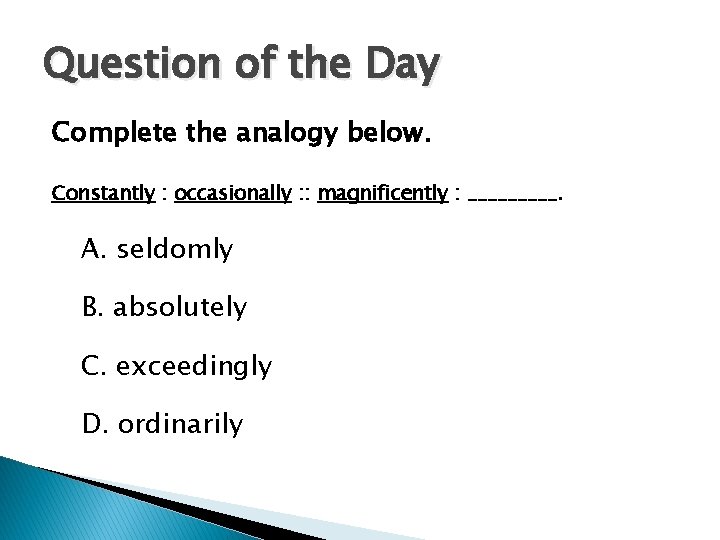 Question of the Day

Complete the analogy below.

Constantly : occasionally :: magnificently : _________.

A. seldomly

B. absolutely

C. exceedingly

D. ordinarily